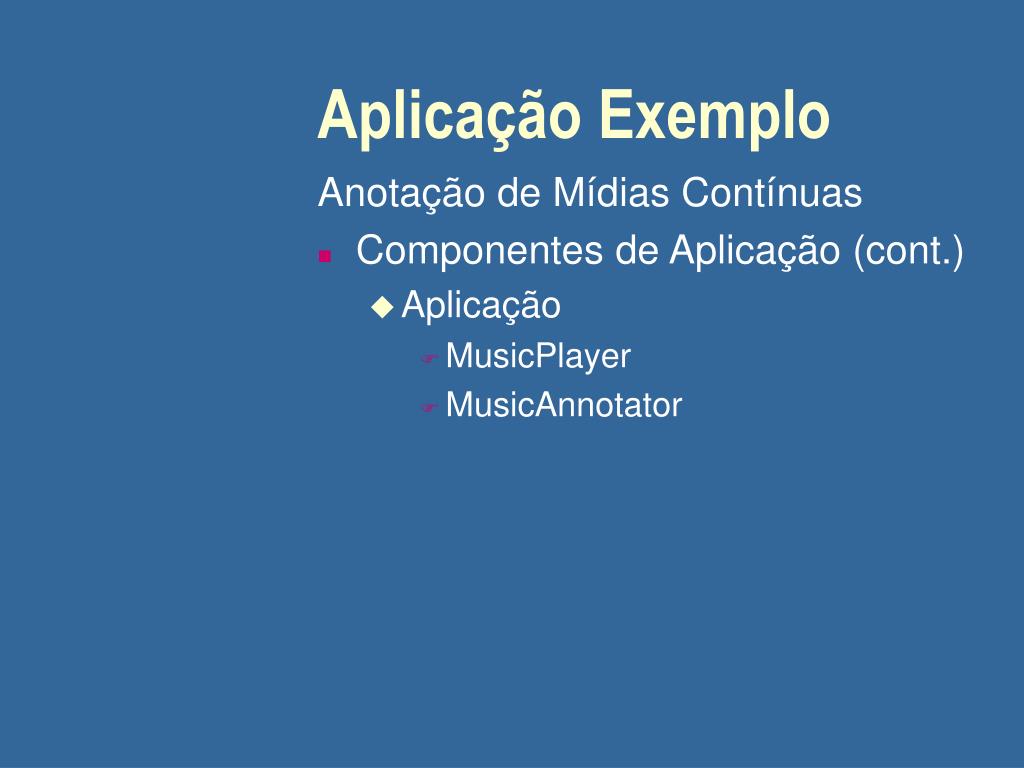 Aplicação Exemplo

Anotação de Mídias Contínuas

Componentes de Aplicação (cont.)

Aplicação

MusicPlayer

MusicAnnotator